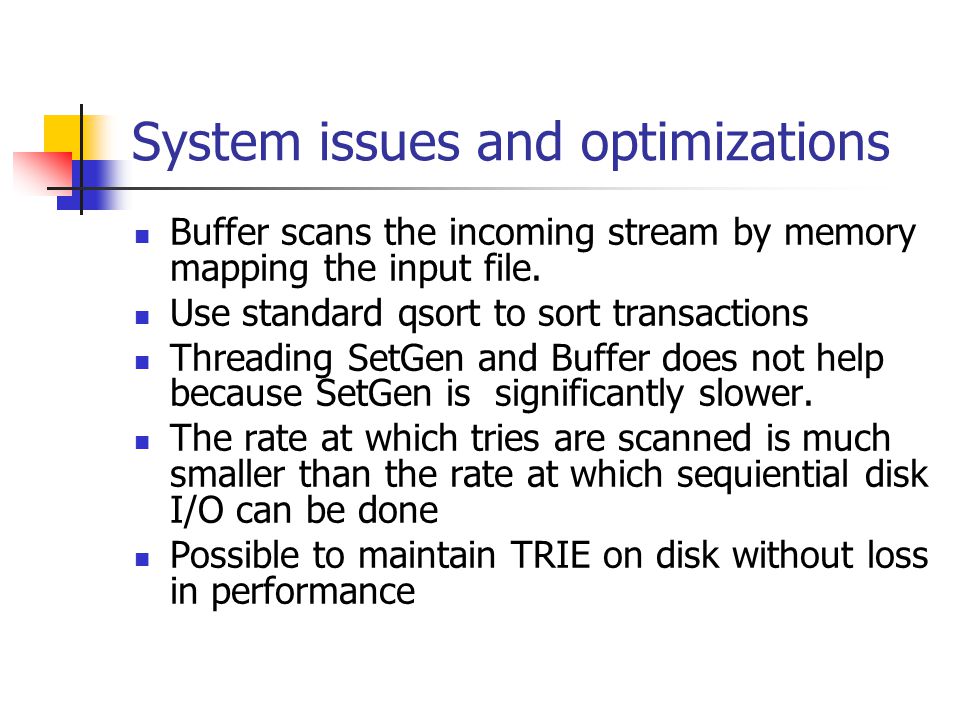 System issues and optimizations

- Buffer scans the incoming stream by memory mapping the input file.
- Use standard qsort to sort transactions
- Threading SetGen and Buffer does not help because SetGen is  significantly slower.
- The rate at which tries are scanned is much smaller than the rate at which sequential disk I/O can be done
- Possible to maintain TRIE on disk without loss in performance